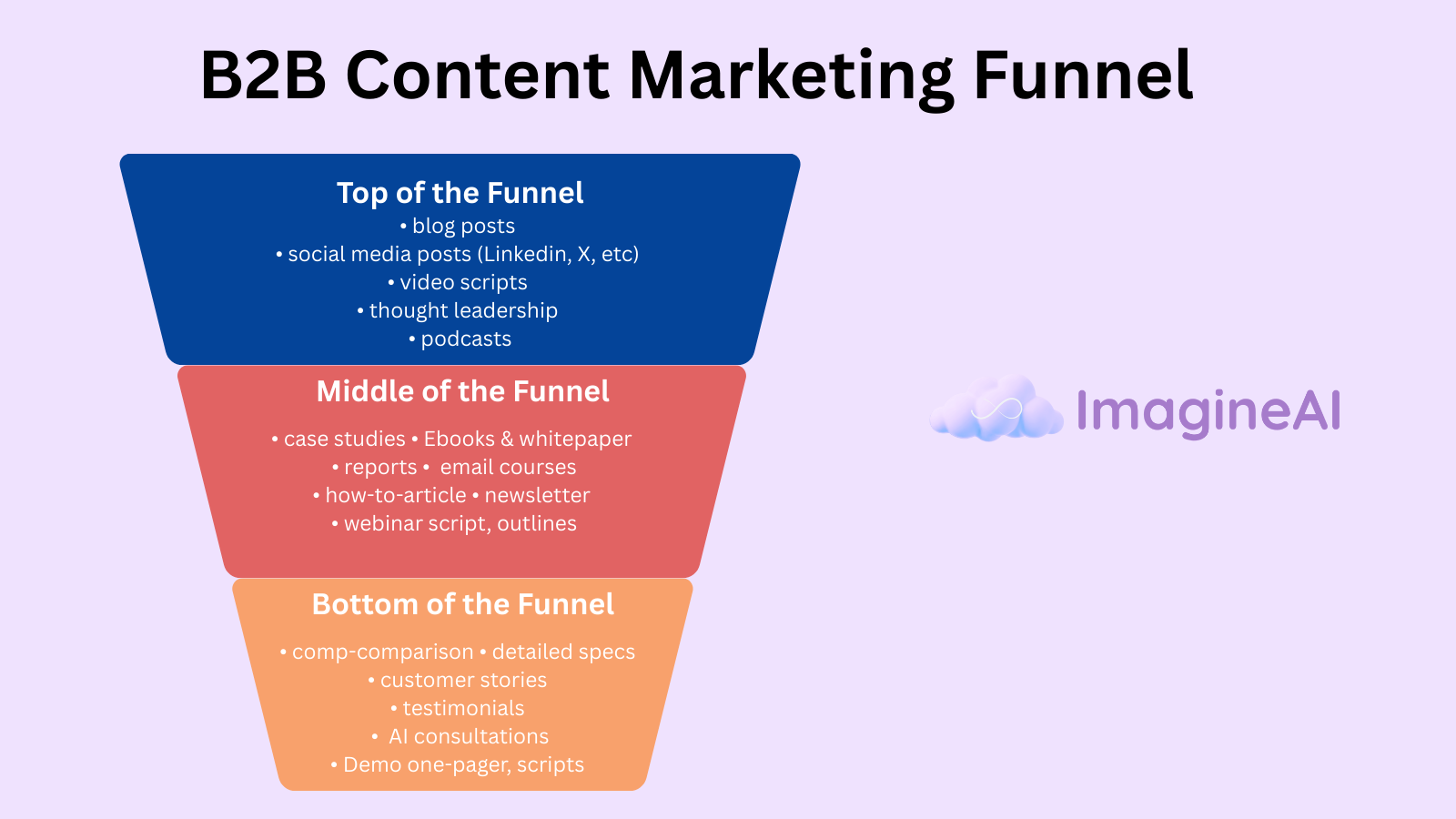 B2B Content Marketing Funnel

Top of the Funnel
• blog posts
• social media posts (Linkedin, X, etc)
• video scripts
• thought leadership
• podcasts

Middle of the Funnel
• case studies • Ebooks & whitepaper
• reports • email courses
• how-to-article • newsletter
• webinar script, outlines

Bottom of the Funnel
• comp-comparison • detailed specs
• customer stories
• testimonials
• AI consultations
• Demo one-pager, scripts

ImagineAI